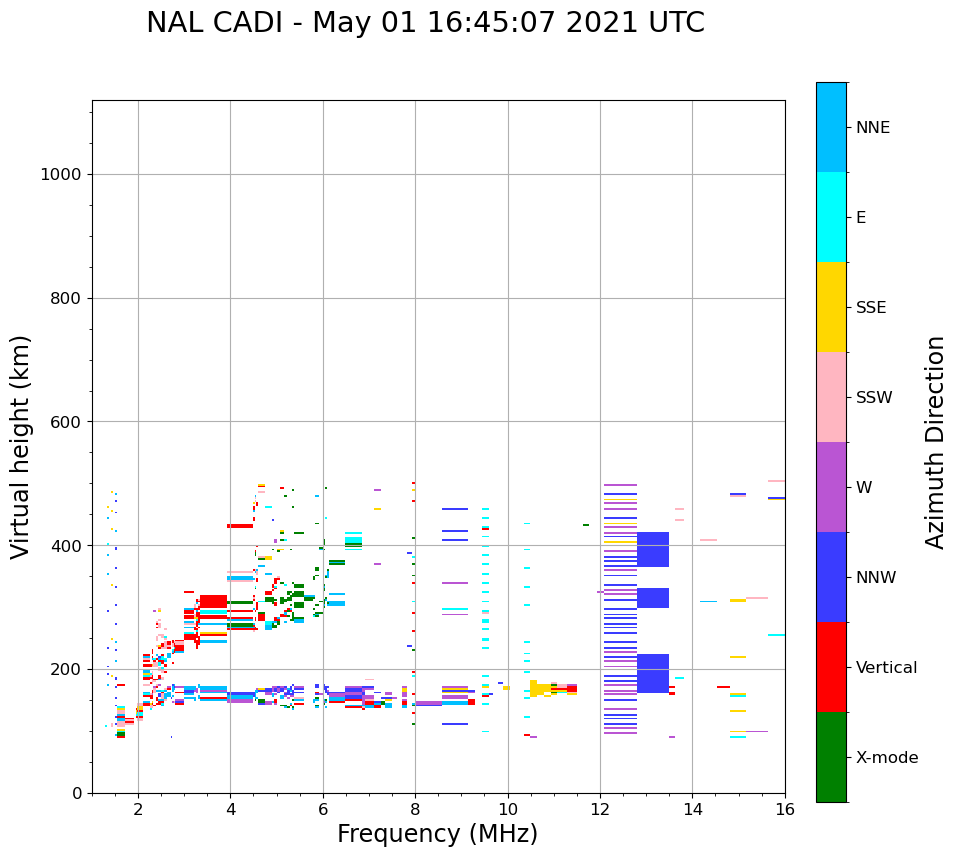 NAL CADI - May 01 16:45:07 2021 UTC

Virtual height (km)

1000
800
600
400
200
0

2
4
6
8
10
12
14
16

Frequency (MHz)

NNE
E
SSE
SSW
W
NNW
Vertical
X-mode

Azimuth Direction